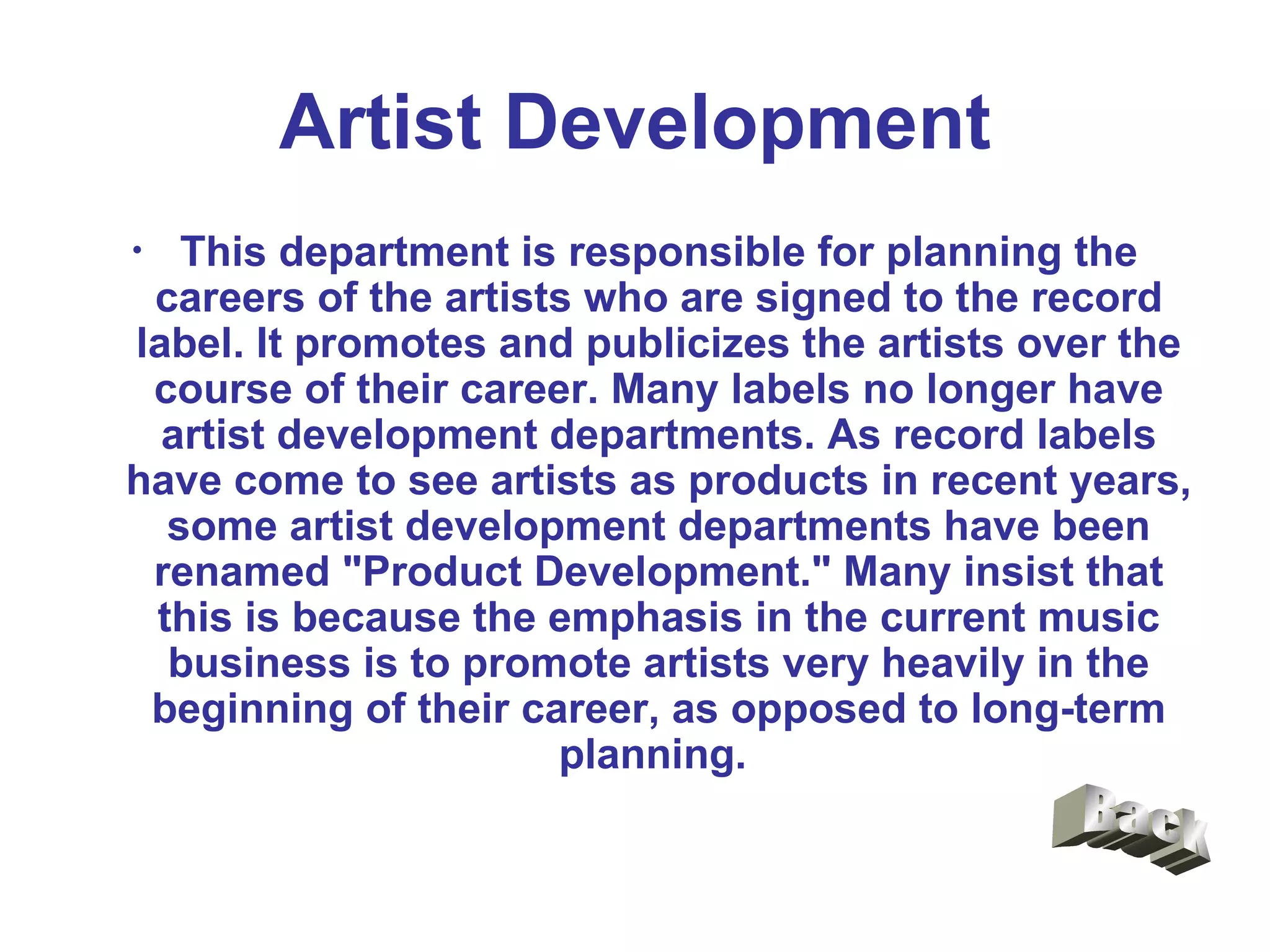 Artist Development

• This department is responsible for planning the careers of the artists who are signed to the record label. It promotes and publicizes the artists over the course of their career. Many labels no longer have artist development departments. As record labels have come to see artists as products in recent years, some artist development departments have been renamed "Product Development." Many insist that this is because the emphasis in the current music business is to promote artists very heavily in the beginning of their career, as opposed to long-term planning.

Back